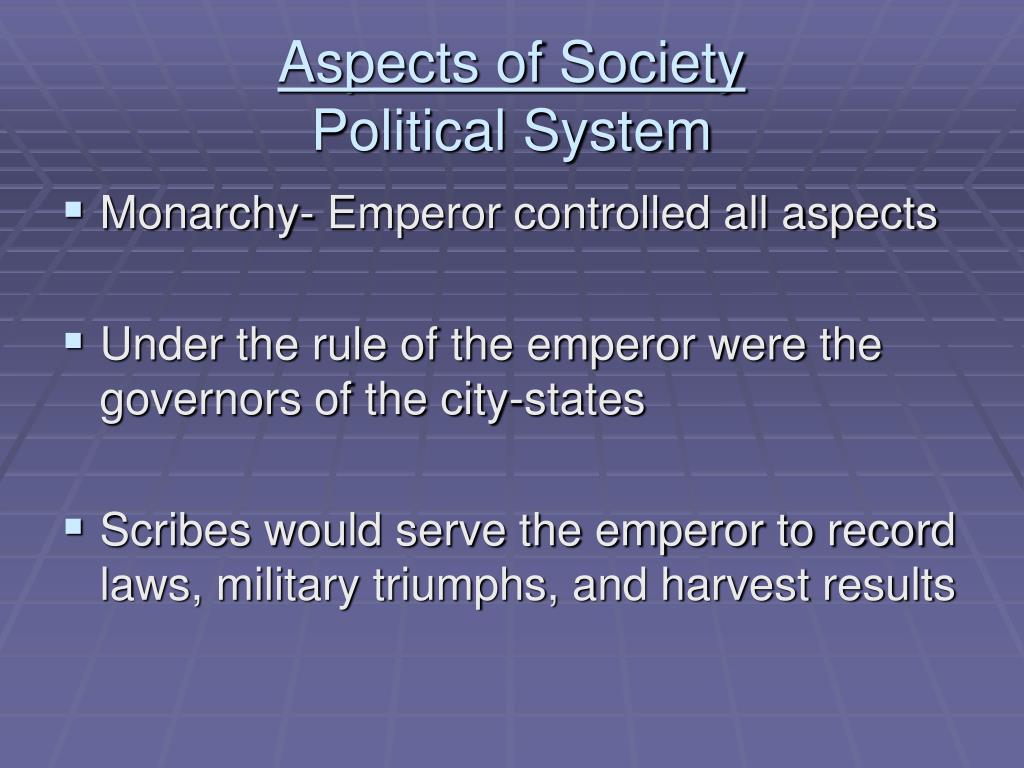 Aspects of Society
Political System

- Monarchy- Emperor controlled all aspects

- Under the rule of the emperor were the governors of the city-states

- Scribes would serve the emperor to record laws, military triumphs, and harvest results